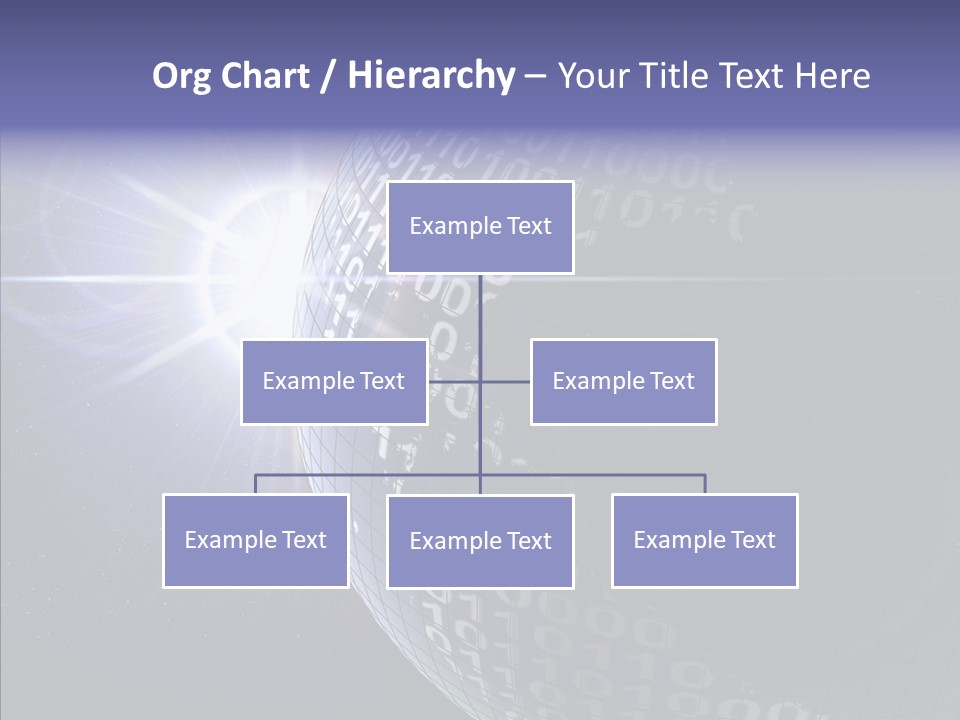 Org Chart / Hierarchy – Your Title Text Here

Example Text

Example Text

Example Text

Example Text

Example Text

Example Text